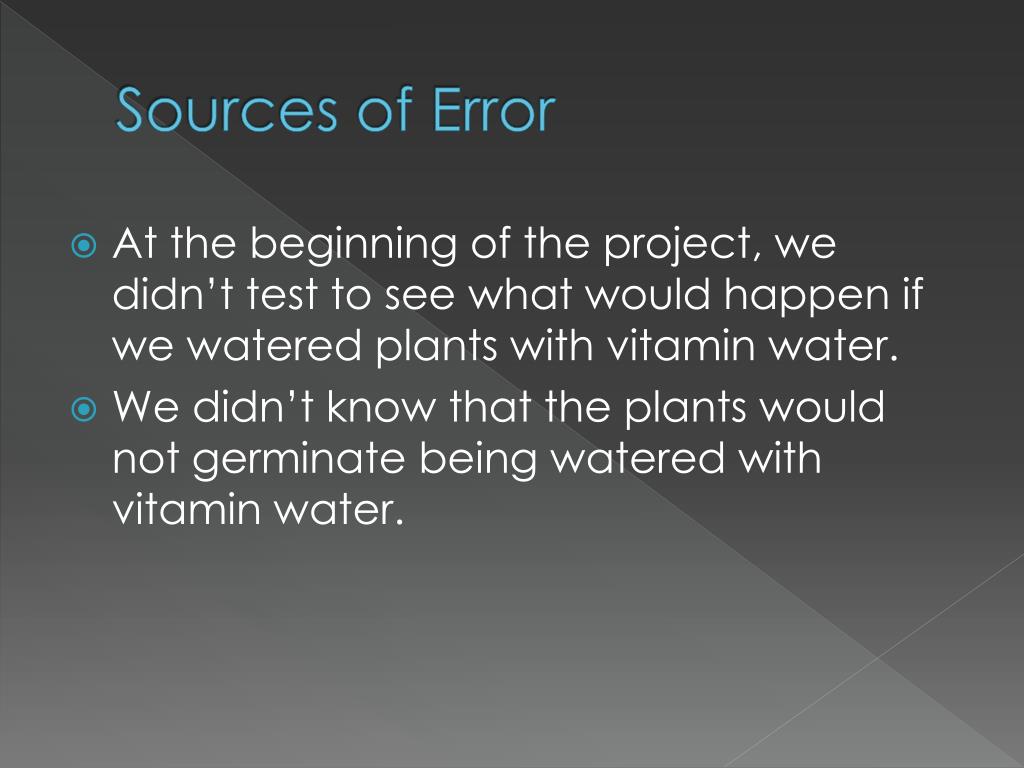 Sources of Error

At the beginning of the project, we didn’t test to see what would happen if we watered plants with vitamin water.

We didn’t know that the plants would not germinate being watered with vitamin water.